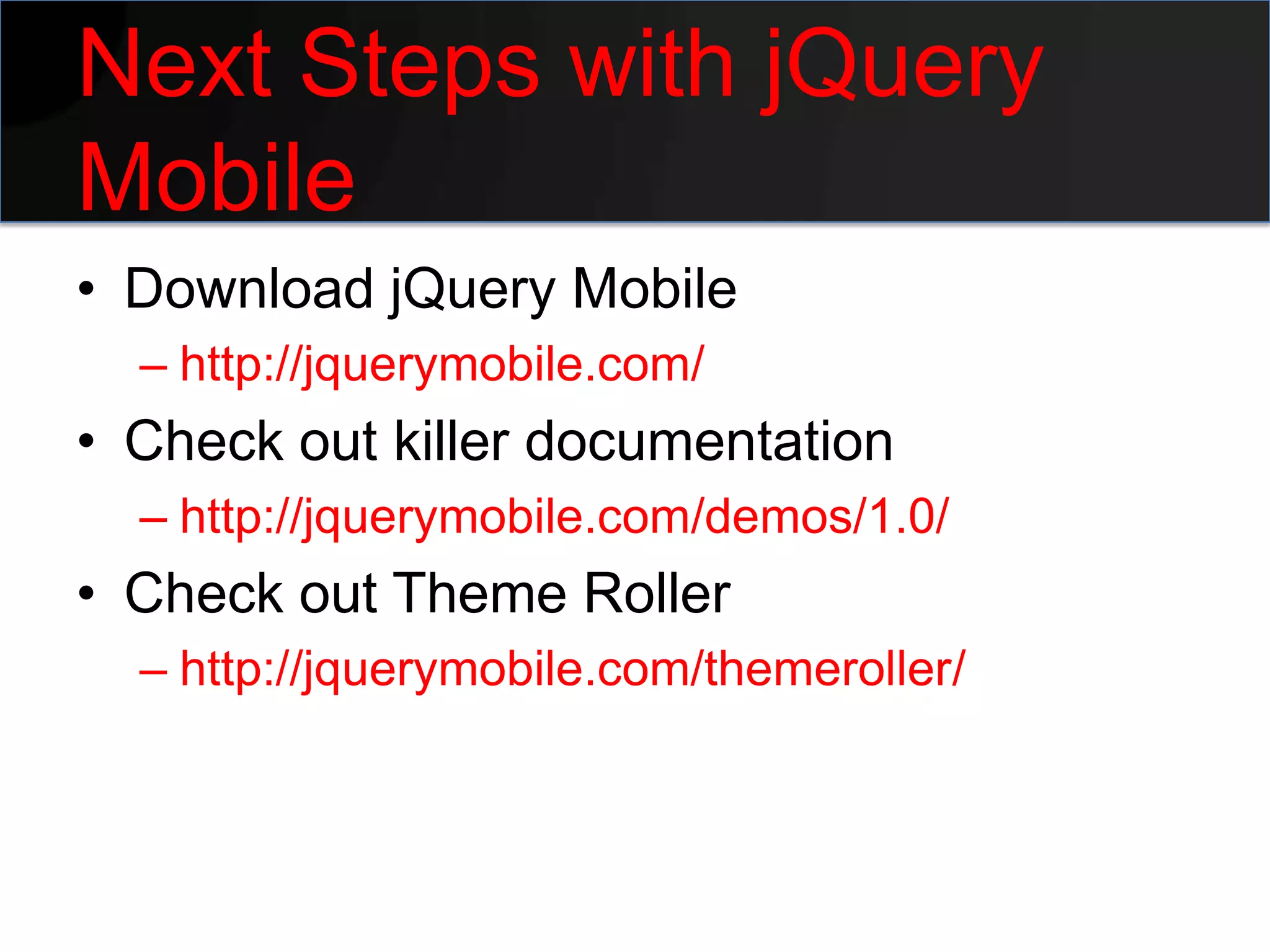 Next Steps with jQuery Mobile

• Download jQuery Mobile
  – http://jquerymobile.com/
• Check out killer documentation
  – http://jquerymobile.com/demos/1.0/
• Check out Theme Roller
  – http://jquerymobile.com/themeroller/